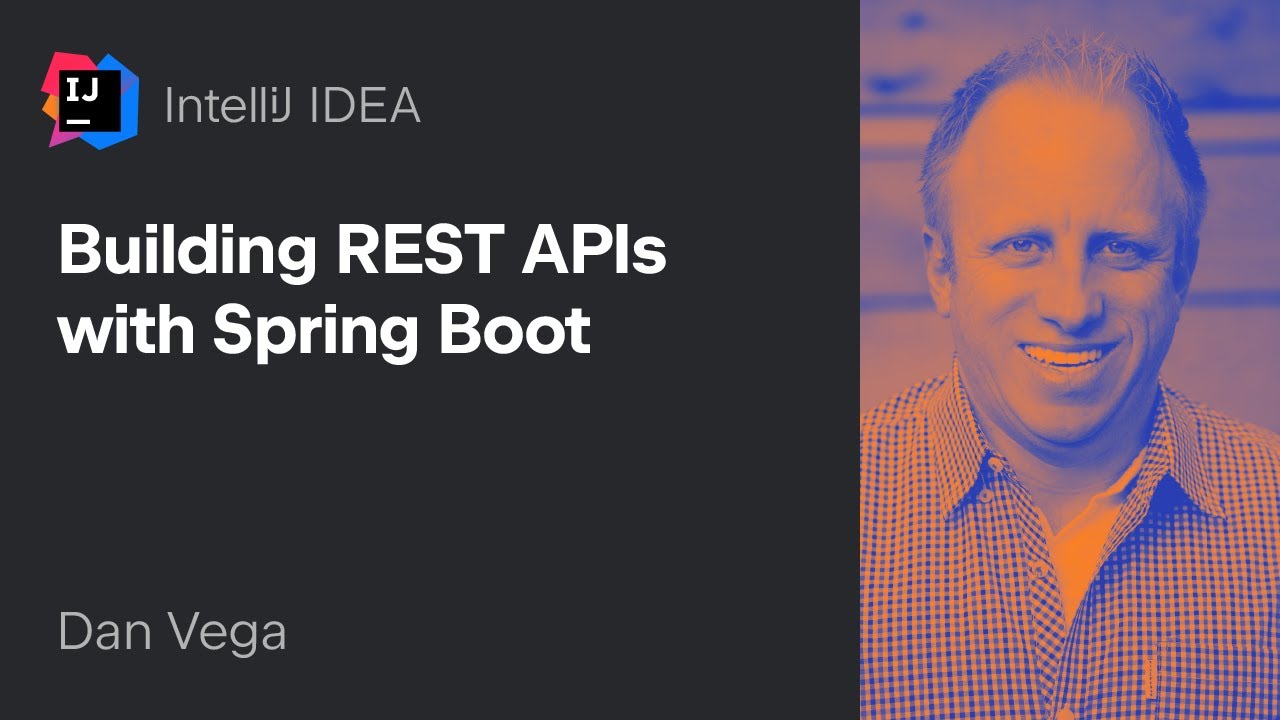 IJ

IntelliJ IDEA

Building REST APIs with Spring Boot

Dan Vega